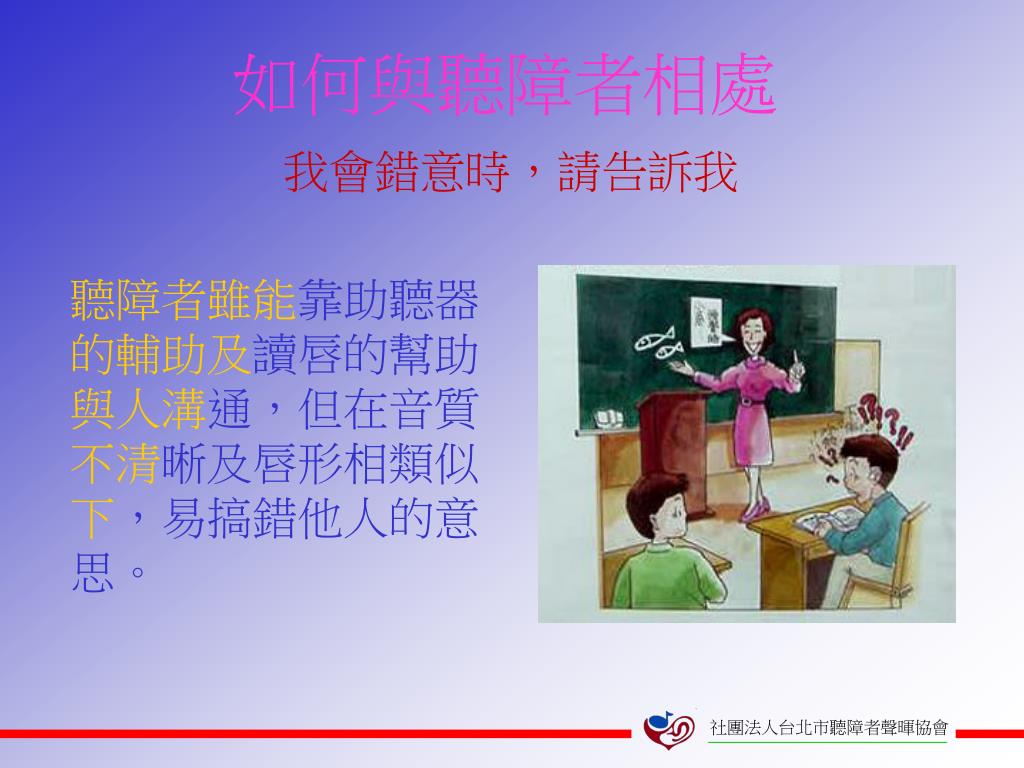 如何與聽障者相處

我會錯意時，請告訴我

聽障者雖能靠助聽器的輔助及讀唇的幫助與人溝通，但在音質不清晰及唇形相類似下，易搞錯他人的意思。

社團法人台北市聽障者聲暉協會